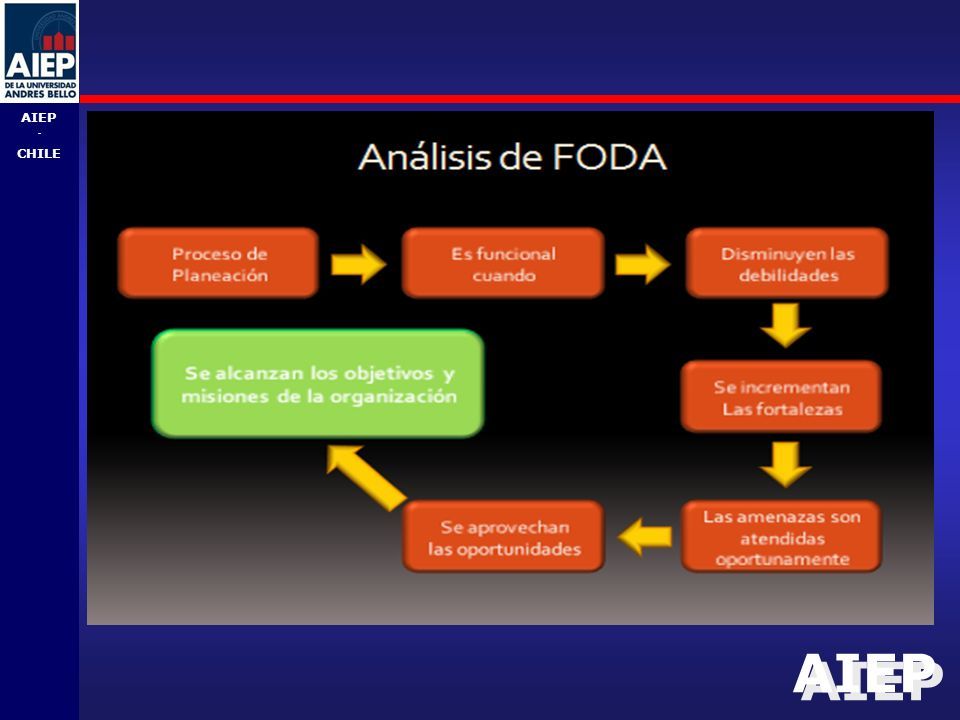 AIEP
DE LA UNIVERSIDAD
ANDRES BELLO

AIEP
-
CHILE

Análisis de FODA

Proceso de Planeación

Es funcional cuando

Disminuyen las debilidades

Se incrementan Las fortalezas

Las amenazas son atendidas oportunamente

Se aprovechan las oportunidades

Se alcanzan los objetivos y misiones de la organización

AIEP